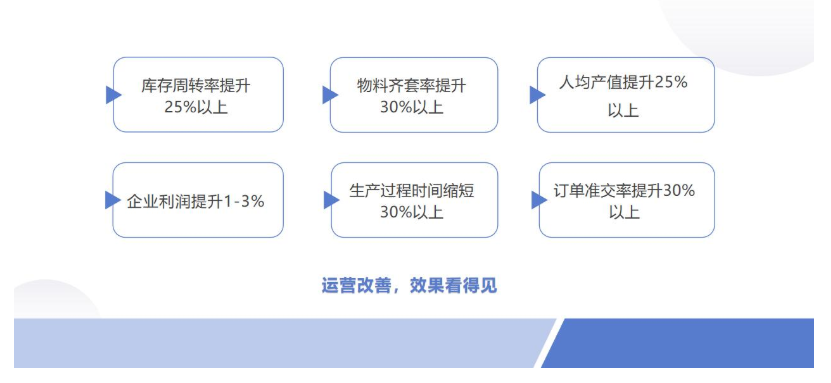 库存周转率提升25%以上

物料齐套率提升30%以上

人均产值提升25%以上

企业利润提升1-3%

生产过程时间缩短30%以上

订单准交率提升30%以上

运营改善，效果看得见